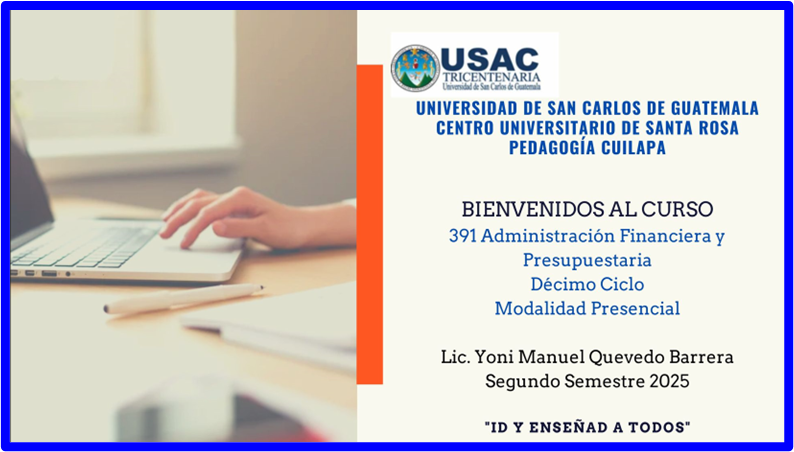 USAC
TRICENTENARIA
Universidad de San Carlos de Guatemala

UNIVERSIDAD DE SAN CARLOS DE GUATEMALA
CENTRO UNIVERSITARIO DE SANTA ROSA
PEDAGOGÍA CUILAPA

BIENVENIDOS AL CURSO
391 Administración Financiera y Presupuestaria
Décimo Ciclo
Modalidad Presencial

Lic. Yoni Manuel Quevedo Barrera
Segundo Semestre 2025

"ID Y ENSEÑAD A TODOS"